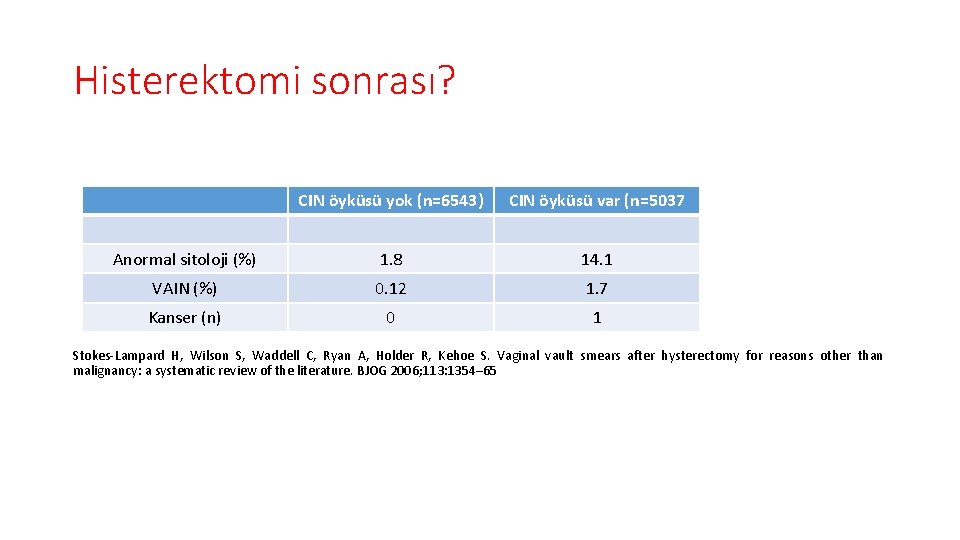 Histerektomi sonrası?

| | CIN öyküsü yok (n=6543) | CIN öyküsü var (n=5037 |
|---|---|---|
| | | |
| Anormal sitoloji (%) | 1.8 | 14.1 |
| VAIN (%) | 0.12 | 1.7 |
| Kanser (n) | 0 | 1 |

Stokes-Lampard H, Wilson S, Waddell C, Ryan A, Holder R, Kehoe S. Vaginal vault smears after hysterectomy for reasons other than malignancy: a systematic review of the literature. BJOG 2006;113:1354–65